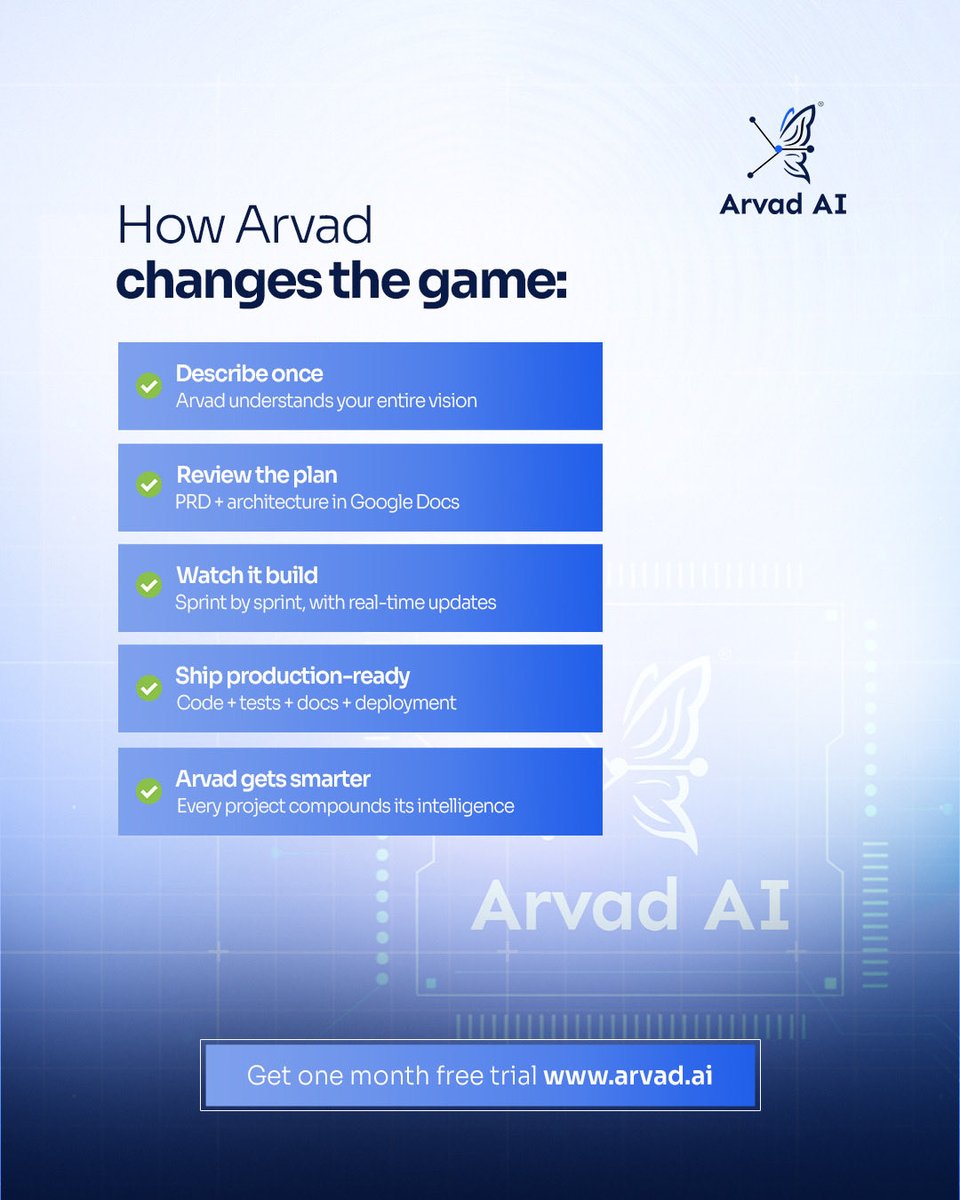 Arvad AI

How Arvad
changes the game:

Describe once
Arvad understands your entire vision

Review the plan
PRD + architecture in Google Docs

Watch it build
Sprint by sprint, with real-time updates

Ship production-ready
Code + tests + docs + deployment

Arvad gets smarter
Every project compounds its intelligence

Arvad AI

Get one month free trial www.arvad.ai